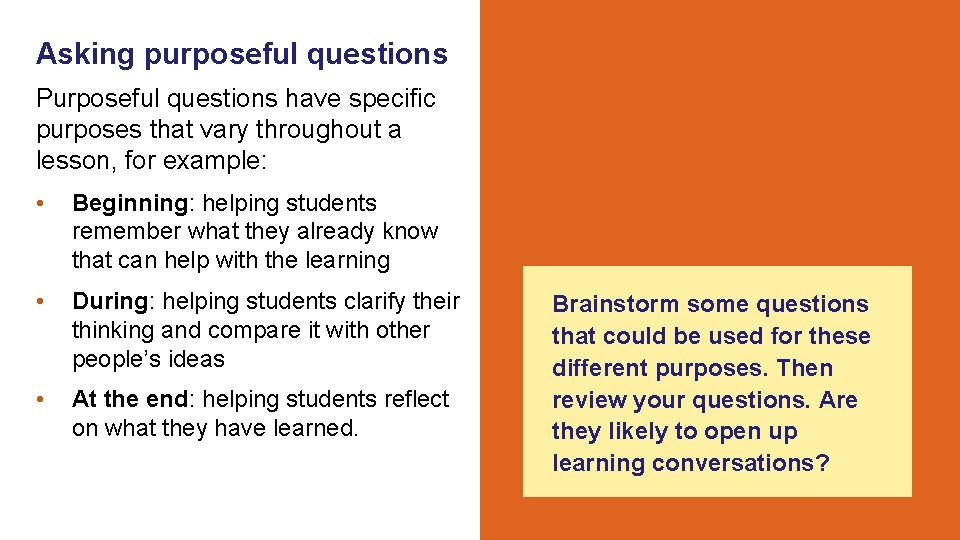 Asking purposeful questions

Purposeful questions have specific purposes that vary throughout a lesson, for example:

• Beginning: helping students remember what they already know that can help with the learning

• During: helping students clarify their thinking and compare it with other people's ideas

• At the end: helping students reflect on what they have learned.

Brainstorm some questions that could be used for these different purposes. Then review your questions. Are they likely to open up learning conversations?